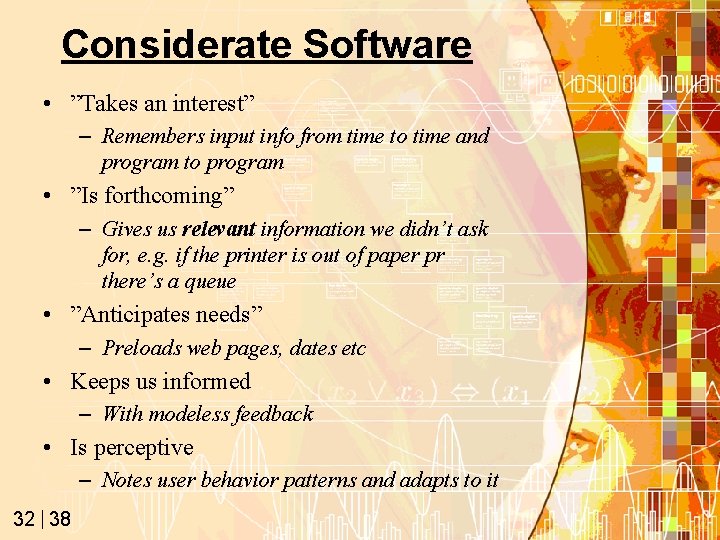 Considerate Software

• ”Takes an interest”
– Remembers input info from time to time and program to program
• ”Is forthcoming”
– Gives us relevant information we didn’t ask for, e.g. if the printer is out of paper pr there’s a queue
• ”Anticipates needs”
– Preloads web pages, dates etc
• Keeps us informed
– With modeless feedback
• Is perceptive
– Notes user behavior patterns and adapts to it

32 | 38